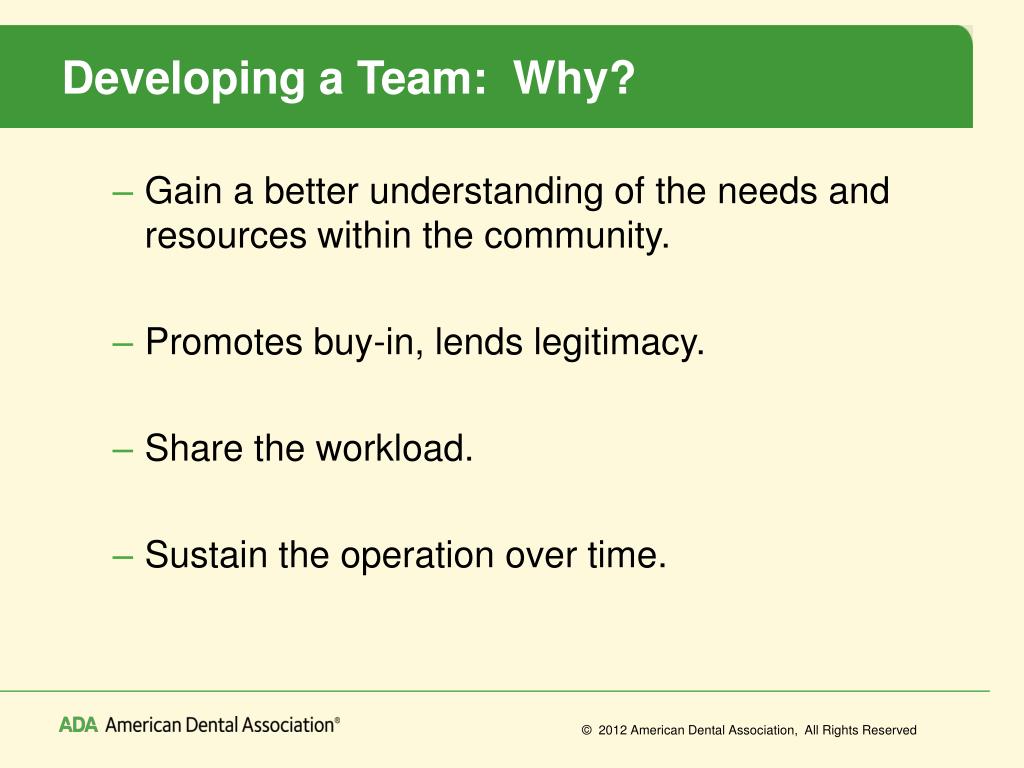 Developing a Team: Why?

– Gain a better understanding of the needs and resources within the community.

– Promotes buy-in, lends legitimacy.

– Share the workload.

– Sustain the operation over time.

ADA American Dental Association®

© 2012 American Dental Association, All Rights Reserved